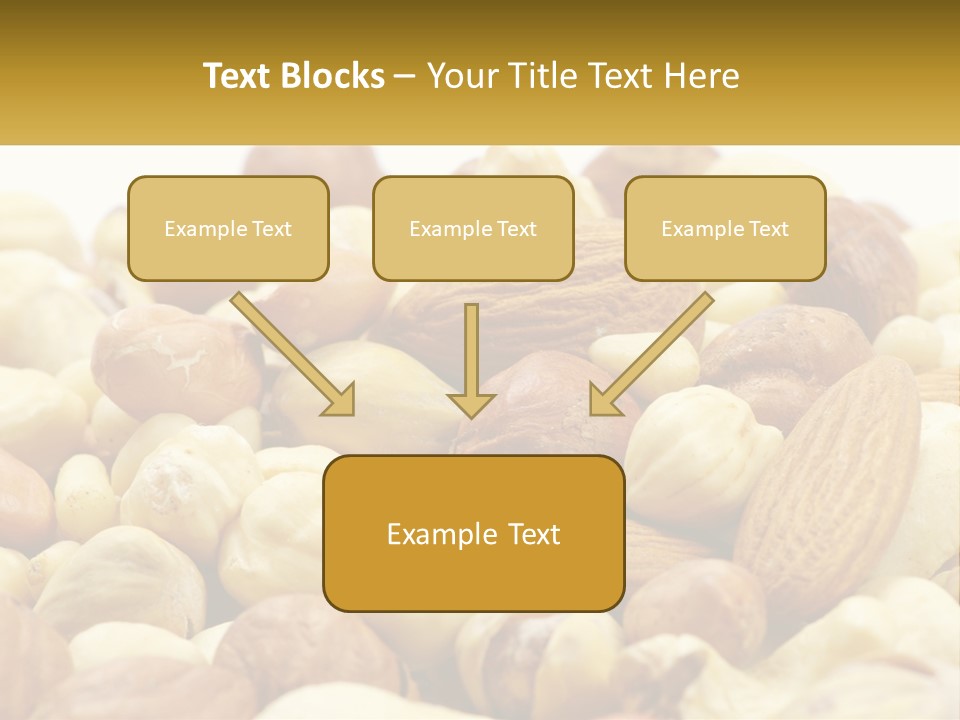 Text Blocks – Your Title Text Here

Example Text

Example Text

Example Text

Example Text